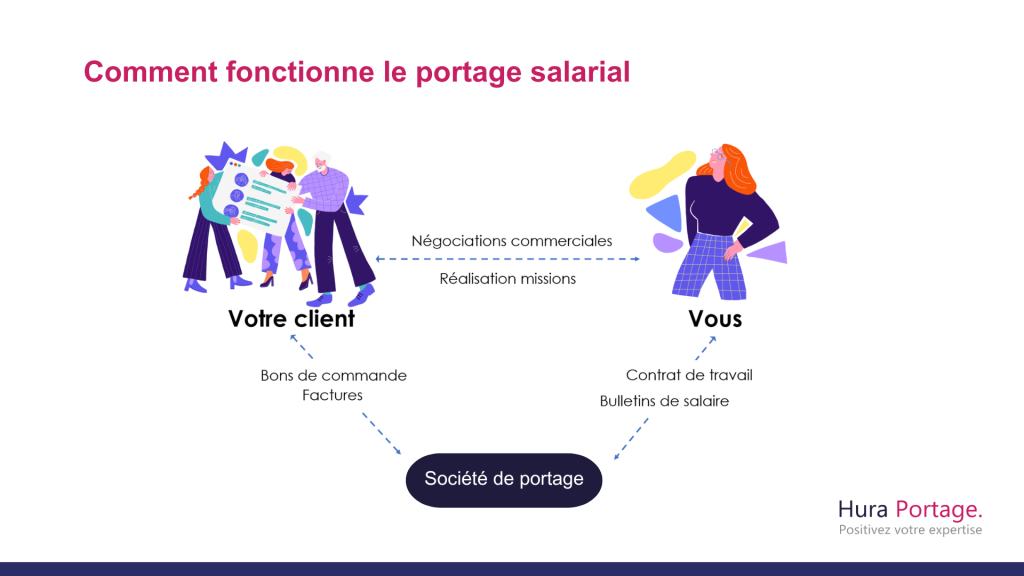 Comment fonctionne le portage salarial

Négociations commerciales

Réalisation missions

Votre client

Vous

Bons de commande
Factures

Contrat de travail
Bulletins de salaire

Société de portage

Hura Portage.
Positivez votre expertise